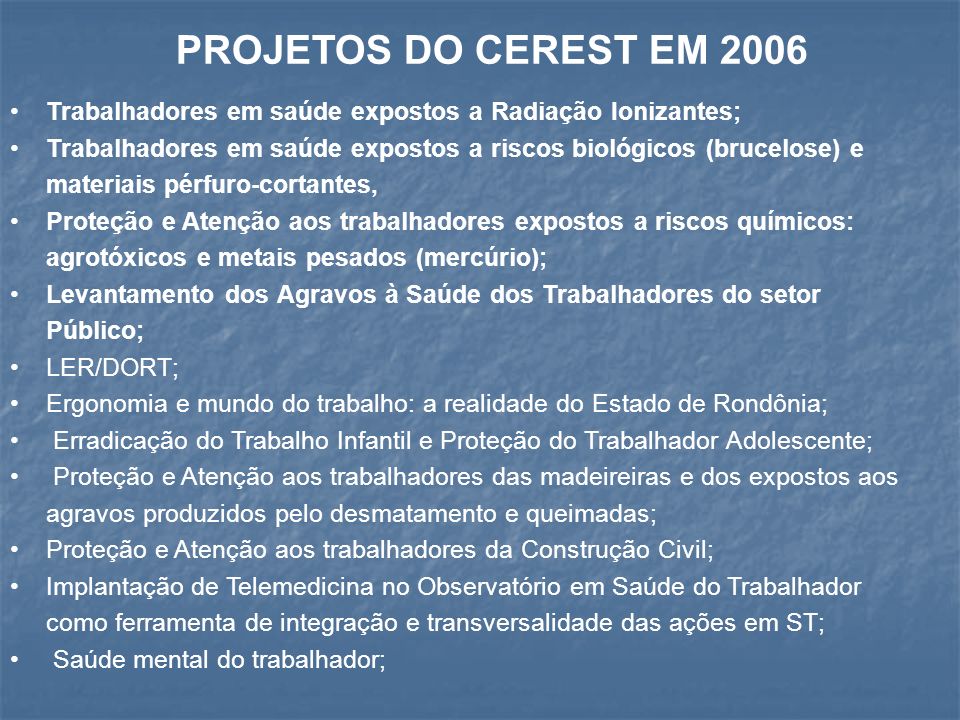 PROJETOS DO CEREST EM 2006

• Trabalhadores em saúde expostos a Radiação Ionizantes;
• Trabalhadores em saúde expostos a riscos biológicos (brucelose) e materiais pérfuro-cortantes,
• Proteção e Atenção aos trabalhadores expostos a riscos químicos: agrotóxicos e metais pesados (mercúrio);
• Levantamento dos Agravos à Saúde dos Trabalhadores do setor Público;
• LER/DORT;
• Ergonomia e mundo do trabalho: a realidade do Estado de Rondônia;
• Erradicação do Trabalho Infantil e Proteção do Trabalhador Adolescente;
• Proteção e Atenção aos trabalhadores das madeireiras e dos expostos aos agravos produzidos pelo desmatamento e queimadas;
• Proteção e Atenção aos trabalhadores da Construção Civil;
• Implantação de Telemedicina no Observatório em Saúde do Trabalhador como ferramenta de integração e transversalidade das ações em ST;
• Saúde mental do trabalhador;